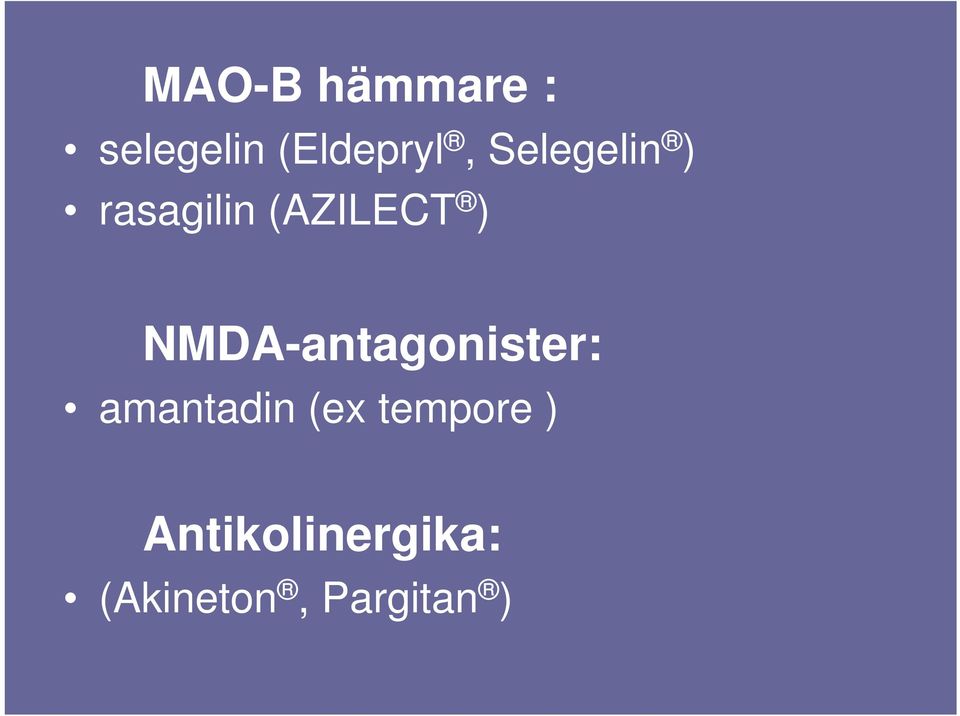 MAO-B hämmare :

• selegelin (Eldepryl®, Selegelin®)
• rasagilin (AZILECT®)

NMDA-antagonister:

• amantadin (ex tempore )

Antikolinergika:

• (Akineton®, Pargitan®)